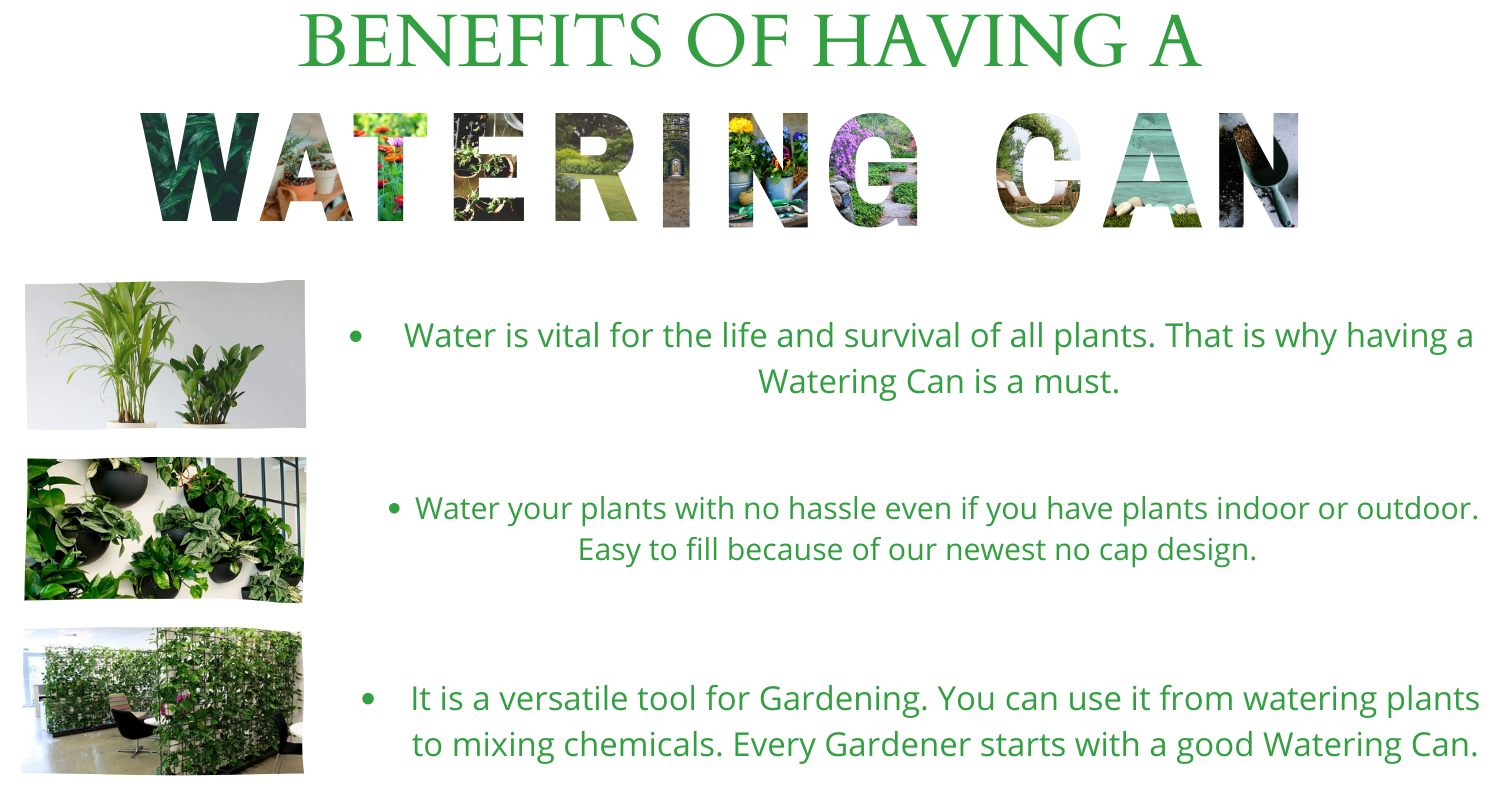 BENEFITS OF HAVING A
WATERING CAN

• Water is vital for the life and survival of all plants. That is why having a Watering Can is a must.

• Water your plants with no hassle even if you have plants indoor or outdoor. Easy to fill because of our newest no cap design.

• It is a versatile tool for Gardening. You can use it from watering plants to mixing chemicals. Every Gardener starts with a good Watering Can.